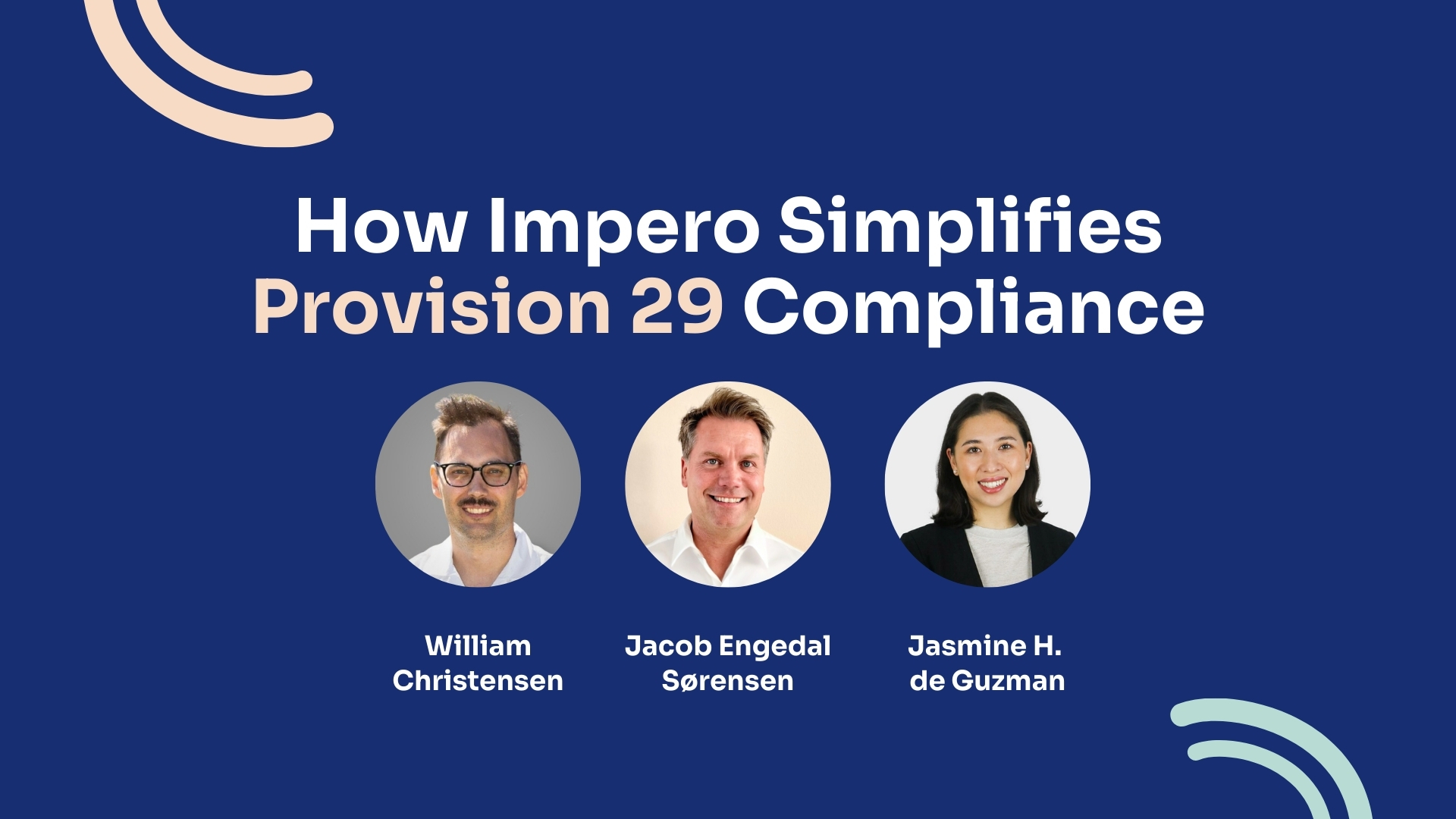 How Impero Simplifies Provision 29 Compliance

William Christensen

Jacob Engedal Sørensen

Jasmine H. de Guzman